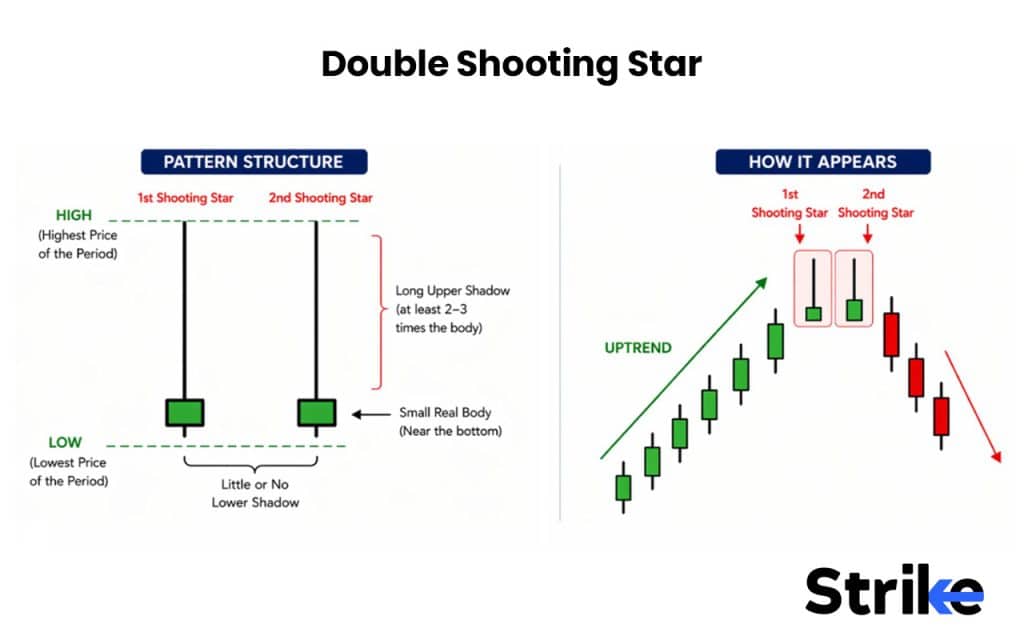 Double Shooting Star

PATTERN STRUCTURE

1st Shooting Star

2nd Shooting Star

HIGH
(Highest Price of the Period)

Long Upper Shadow (at least 2–3 times the body)

Small Real Body (Near the bottom)

LOW
(Lowest Price of the Period)

Little or No Lower Shadow

HOW IT APPEARS

1st Shooting Star

2nd Shooting Star

UPTREND

Strike